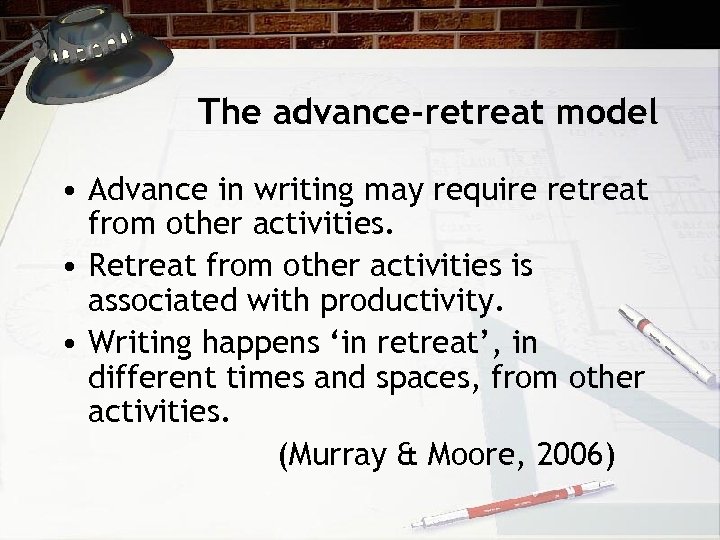 The advance-retreat model

• Advance in writing may require retreat from other activities.
• Retreat from other activities is associated with productivity.
• Writing happens ‘in retreat’, in different times and spaces, from other activities.

(Murray & Moore, 2006)